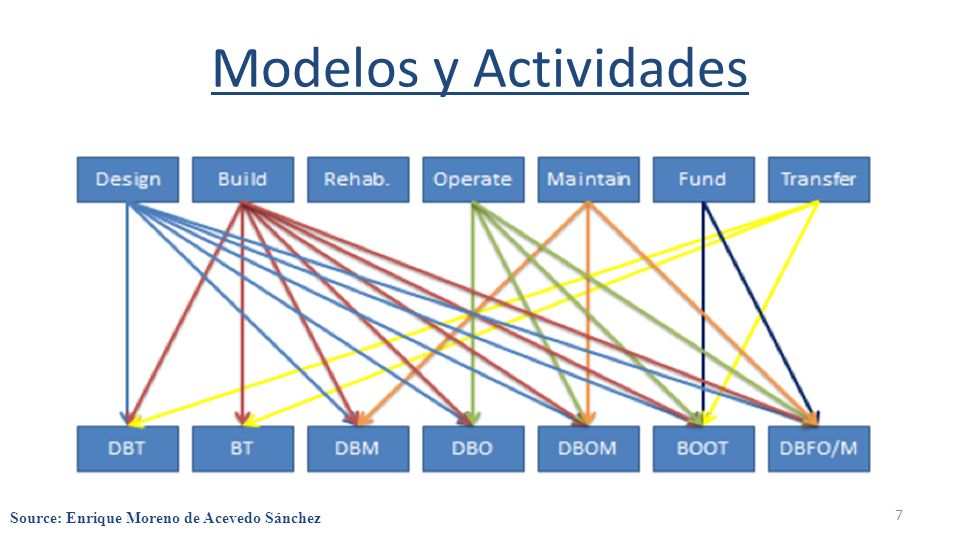 Modelos y Actividades

Design
Build
Rehab.
Operate
Maintain
Fund
Transfer

DBT
BT
DBM
DBO
DBOM
BOOT
DBFO/M

Source: Enrique Moreno de Acevedo Sánchez

7